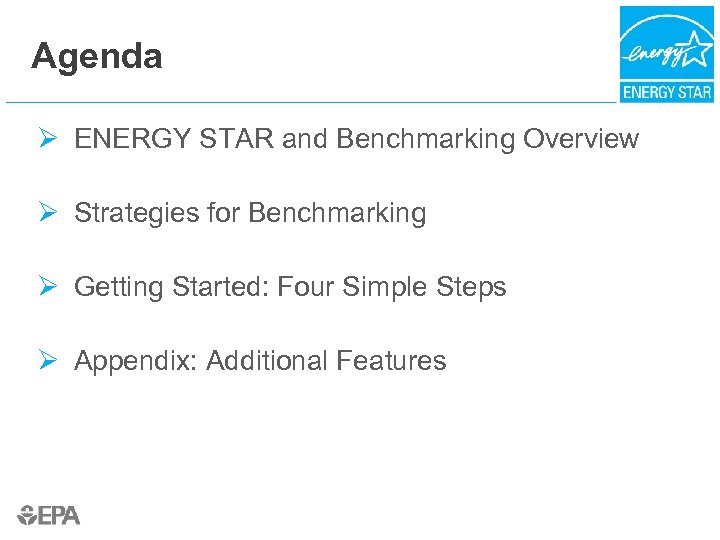 Agenda

energy
ENERGY STAR

➢ ENERGY STAR and Benchmarking Overview

➢ Strategies for Benchmarking

➢ Getting Started: Four Simple Steps

➢ Appendix: Additional Features

EPA